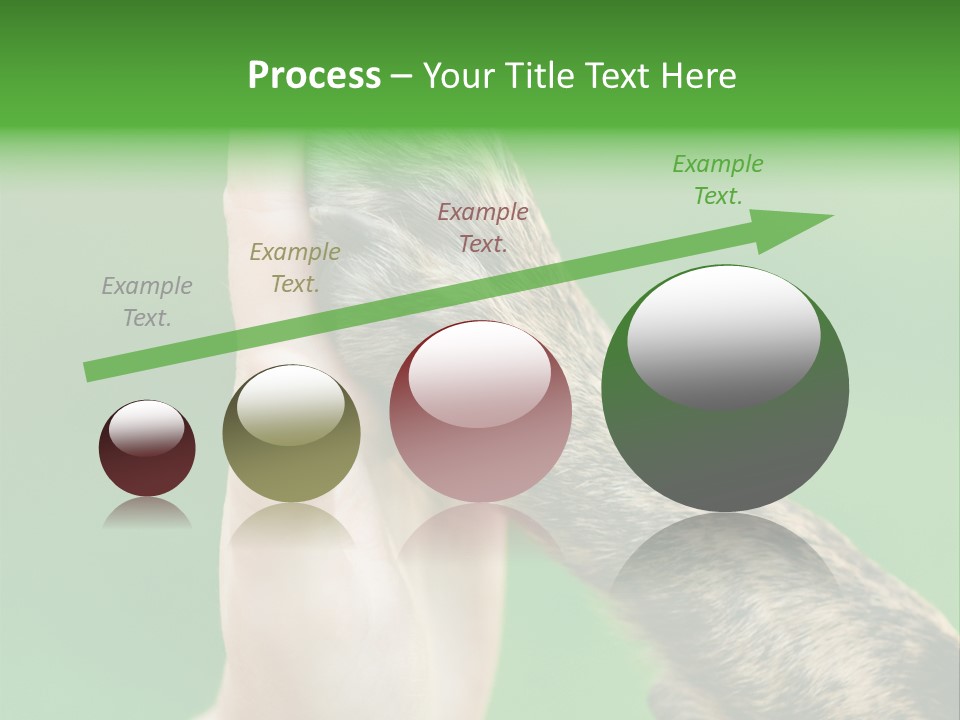 Process – Your Title Text Here

Example Text.

Example Text.

Example Text.

Example Text.